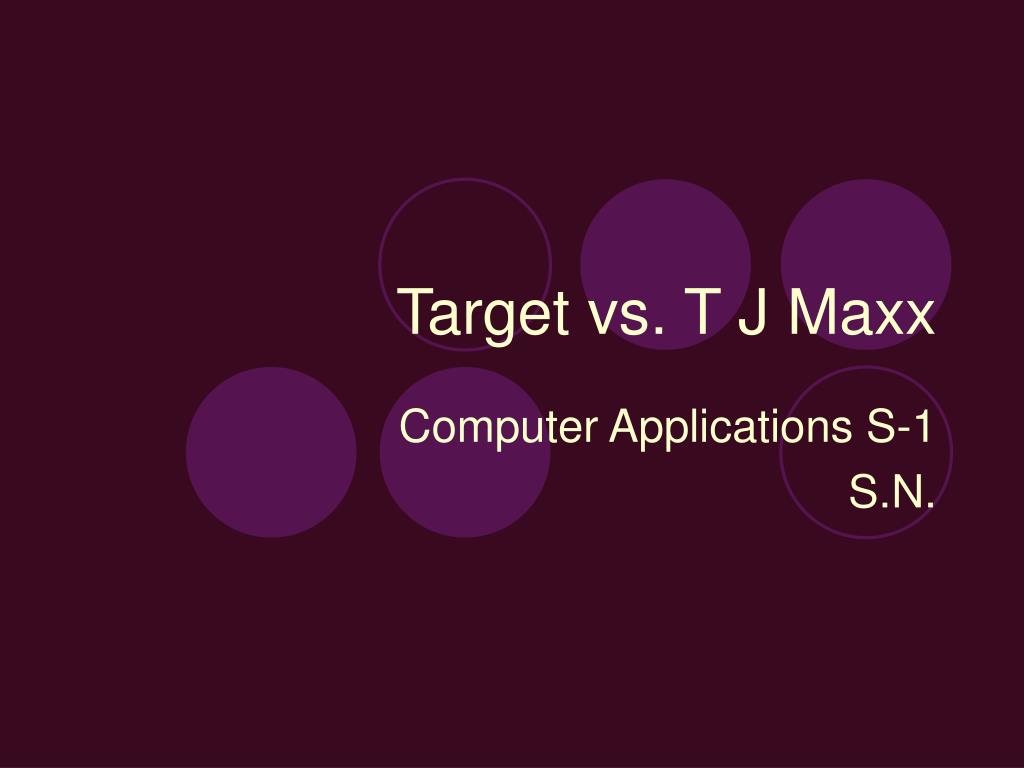 Target vs. T J Maxx

Computer Applications S-1
S.N.